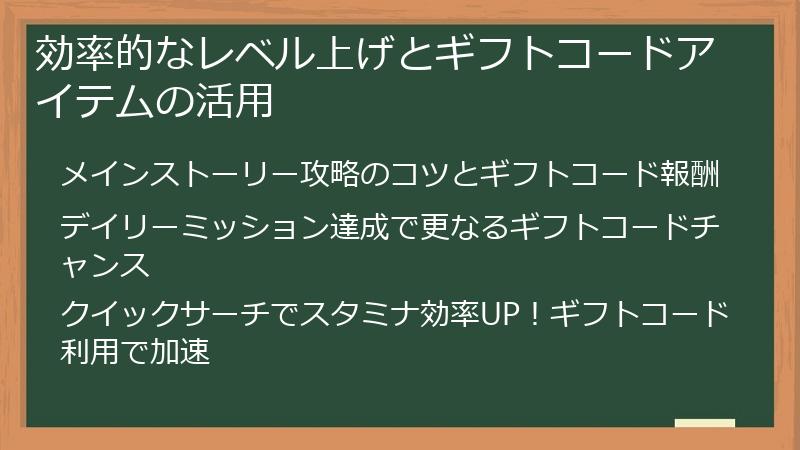 効率的なレベル上げとギフトコードアイテムの活用

メインストーリー攻略のコツとギフトコード報酬

デイリーミッション達成で更なるギフトコードチャンス

クイックサーチでスタミナ効率UP！ギフトコード利用で加速